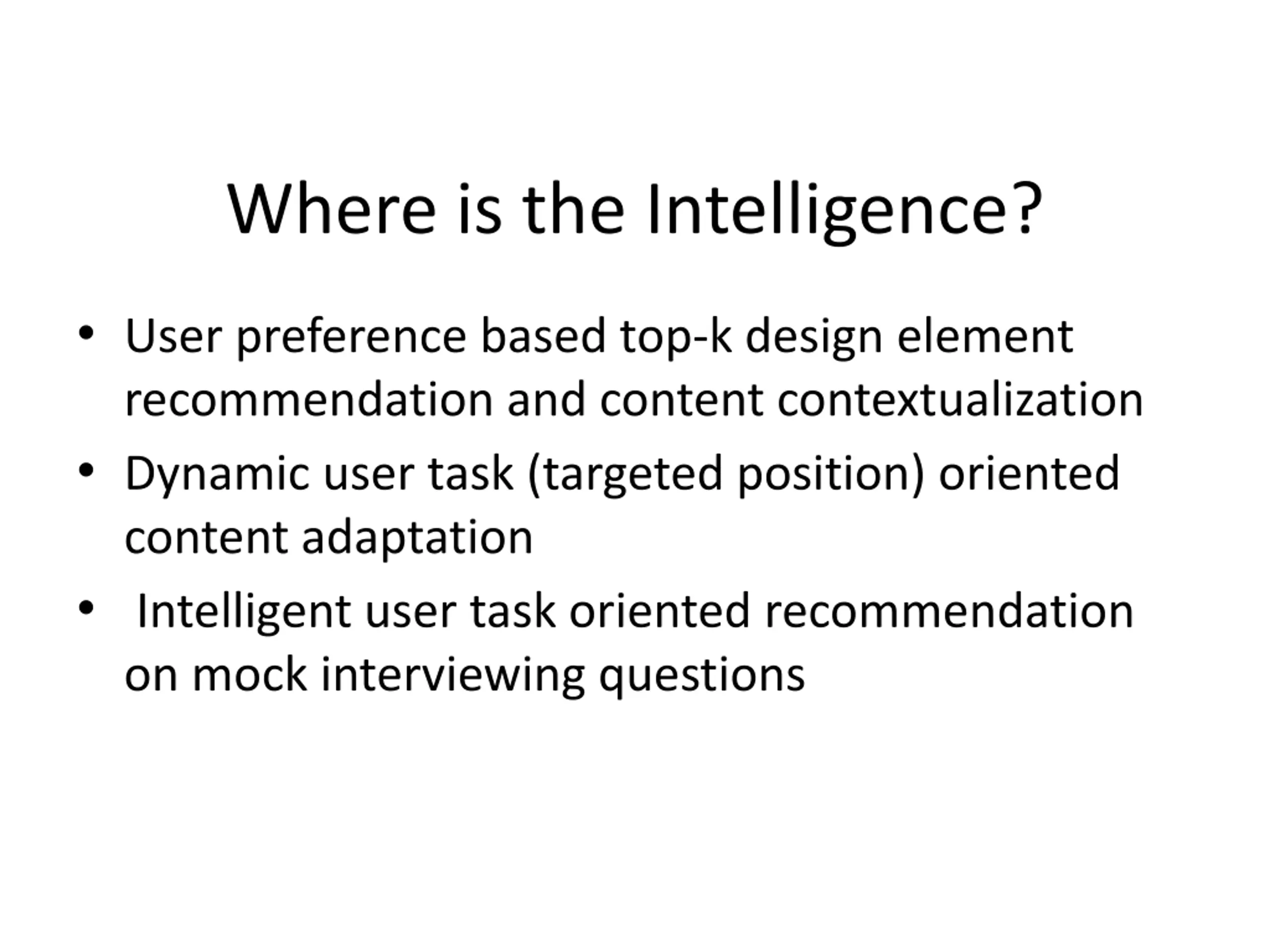 Where is the Intelligence?

• User preference based top-k design element recommendation and content contextualization
• Dynamic user task (targeted position) oriented content adaptation
• Intelligent user task oriented recommendation on mock interviewing questions